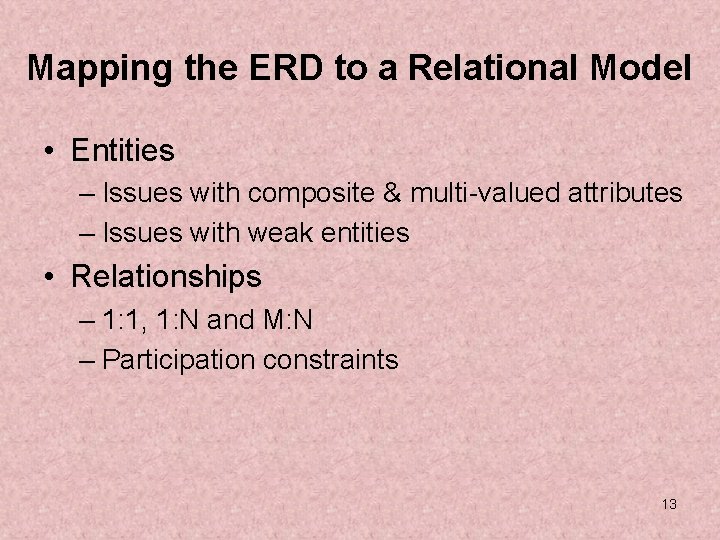 Mapping the ERD to a Relational Model

• Entities
– Issues with composite & multi-valued attributes
– Issues with weak entities

• Relationships
– 1:1, 1:N and M:N
– Participation constraints

13